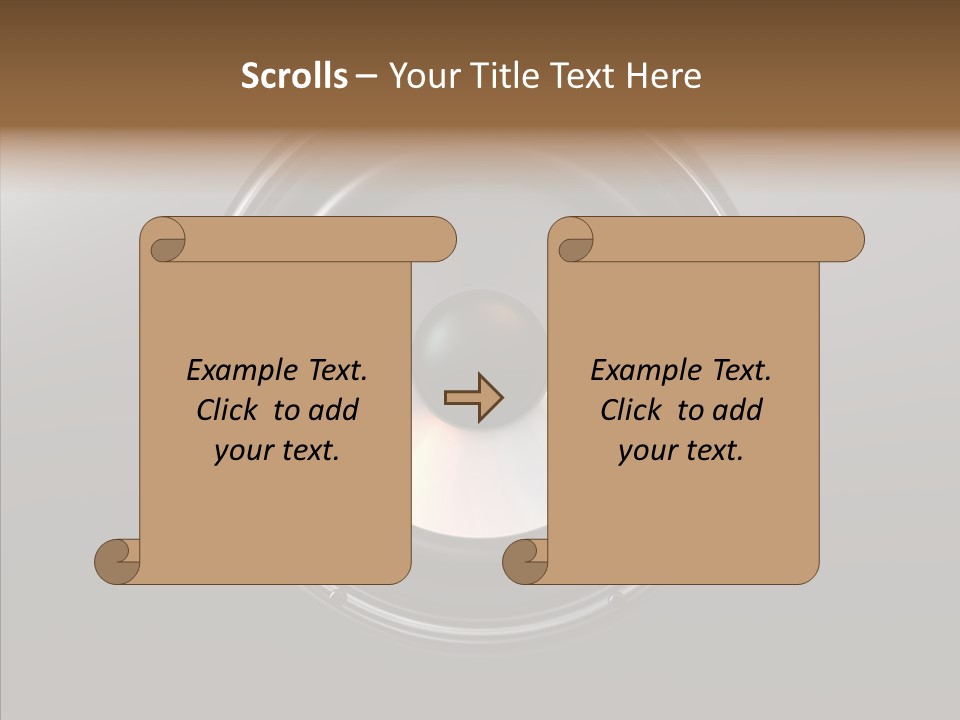 Scrolls – Your Title Text Here

Example Text. Click to add your text.

Example Text. Click to add your text.